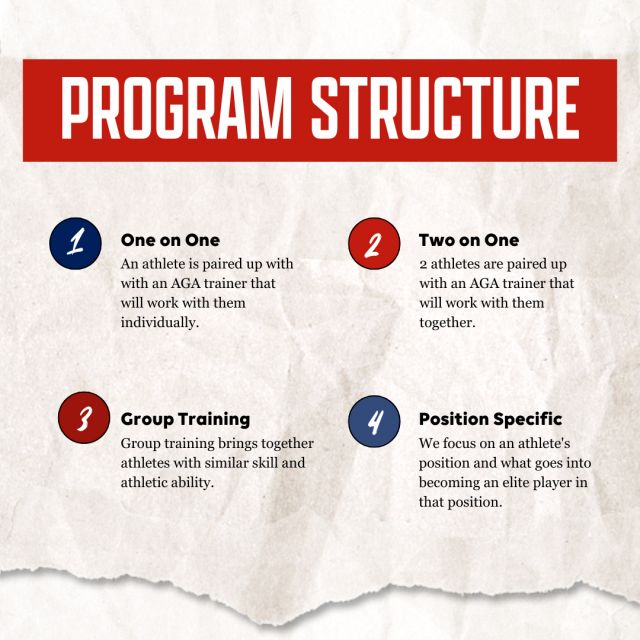 PROGRAM STRUCTURE

1
One on One
An athlete is paired up with with an AGA trainer that will work with them individually.

2
Two on One
2 athletes are paired up with an AGA trainer that will work with them together.

3
Group Training
Group training brings together athletes with similar skill and athletic ability.

4
Position Specific
We focus on an athlete's position and what goes into becoming an elite player in that position.